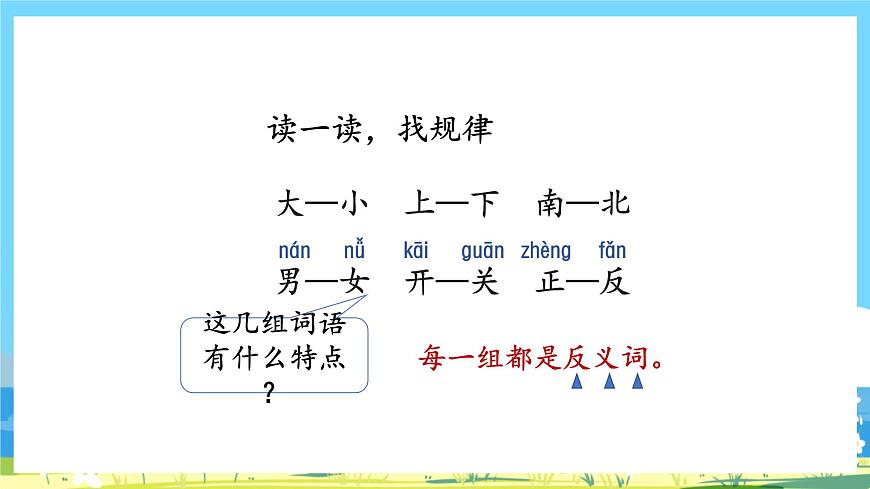 读一读，找规律

大—小　上—下　南—北

nán nǚ　kāi guān　zhèng fǎn
男—女　开—关　正—反

这几组词语有什么特点？

每一组都是反义词。